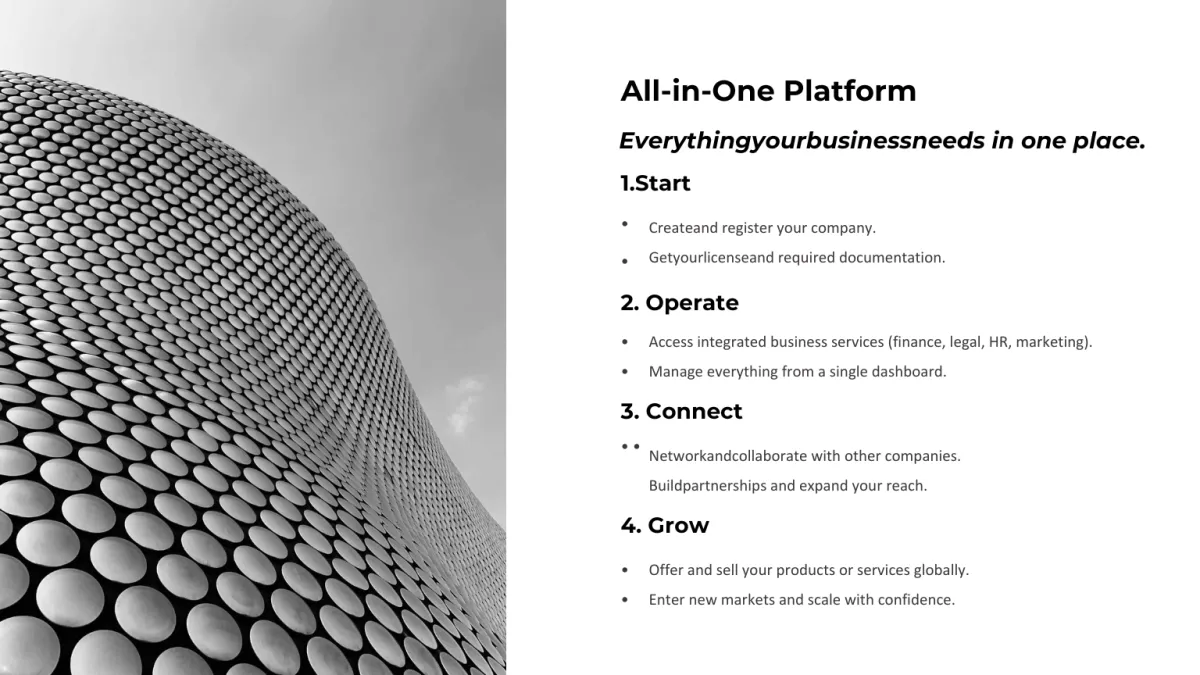 All-in-One Platform

Everythingyourbusinessneeds in one place.

1.Start

• Createand register your company.
• Getyourlicenseand required documentation.

2. Operate

• Access integrated business services (finance, legal, HR, marketing).
• Manage everything from a single dashboard.

3. Connect

• • Networkandcollaborate with other companies.
Buildpartnerships and expand your reach.

4. Grow

• Offer and sell your products or services globally.
• Enter new markets and scale with confidence.